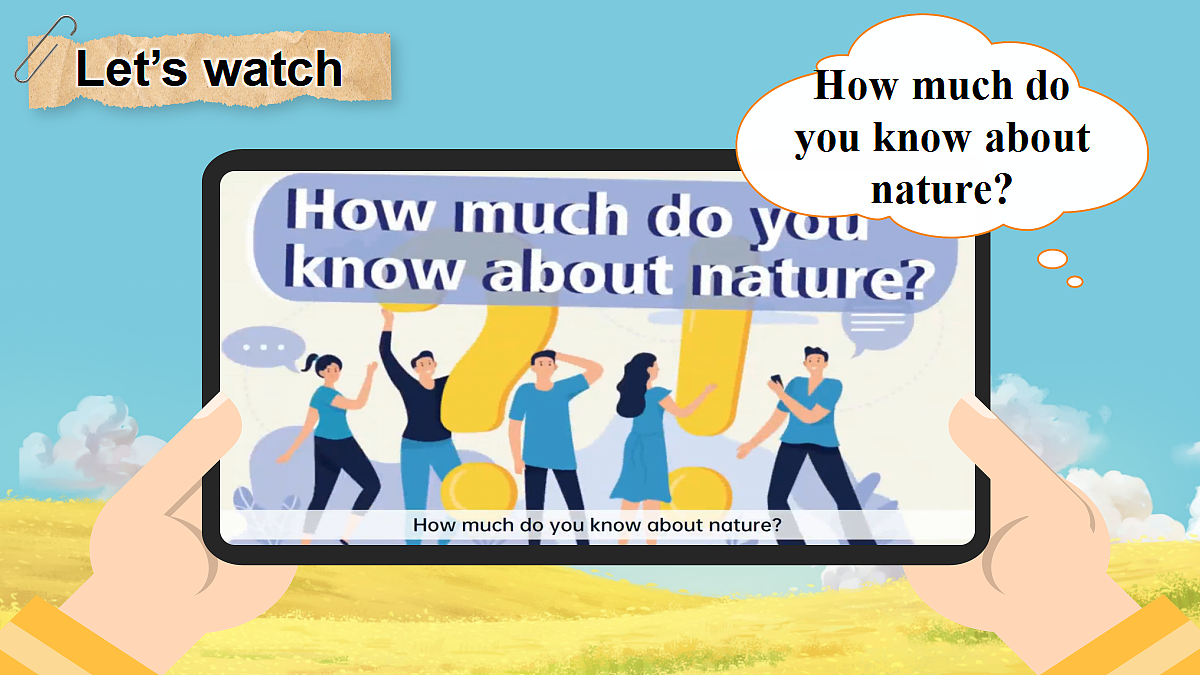 Let's watch

How much do you know about nature?

How much do you know about nature?

How much do you know about nature?